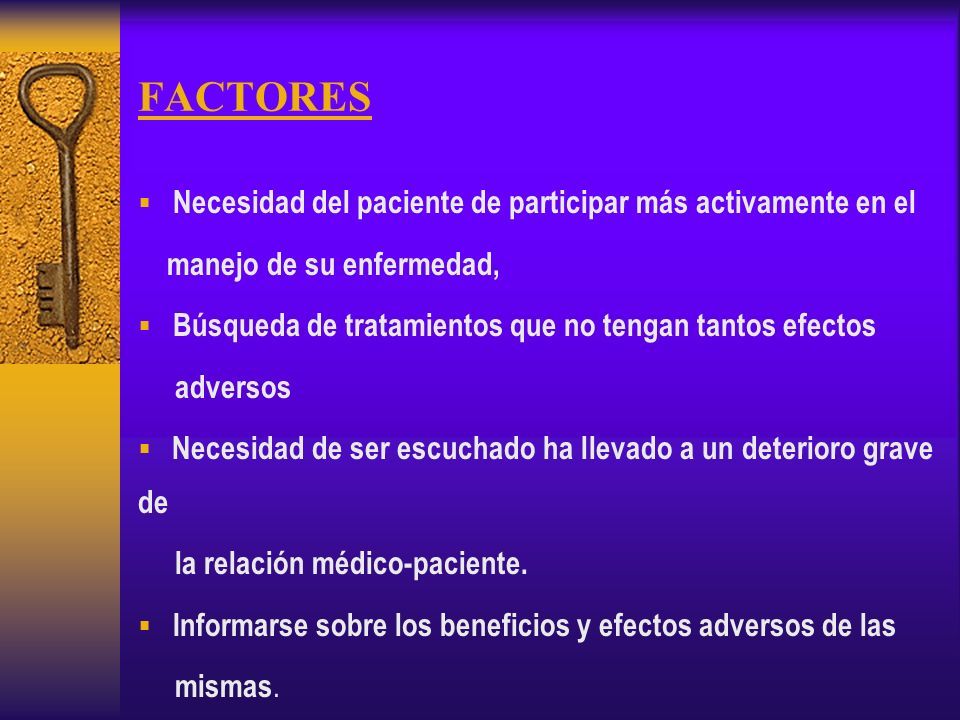 FACTORES

▪ Necesidad del paciente de participar más activamente en el manejo de su enfermedad,

▪ Búsqueda de tratamientos que no tengan tantos efectos adversos

▪ Necesidad de ser escuchado ha llevado a un deterioro grave de la relación médico-paciente.

▪ Informarse sobre los beneficios y efectos adversos de las mismas.